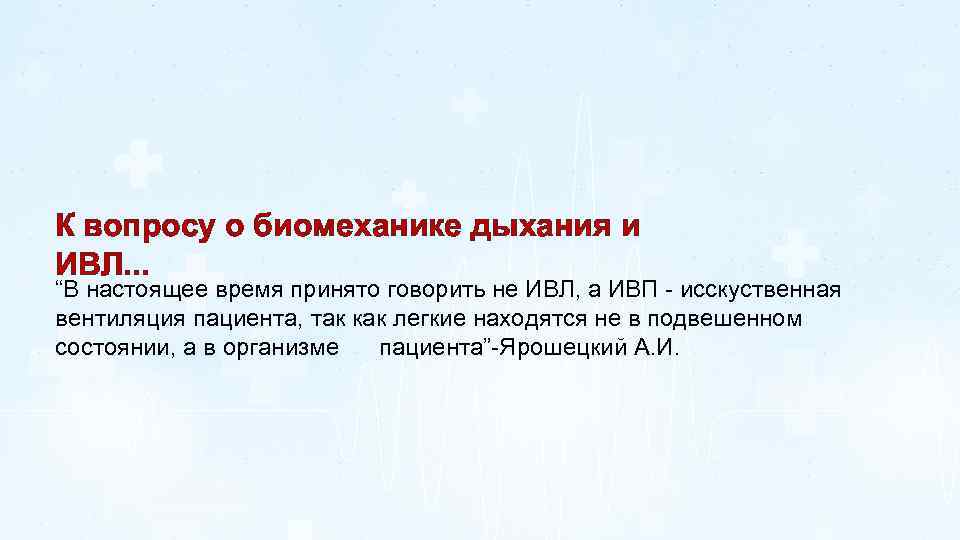 К вопросу о биомеханике дыхания и ИВЛ...

“В настоящее время принято говорить не ИВЛ, а ИВП - исскуственная вентиляция пациента, так как легкие находятся не в подвешенном состоянии, а в организме пациента”-Ярошецкий А.И.